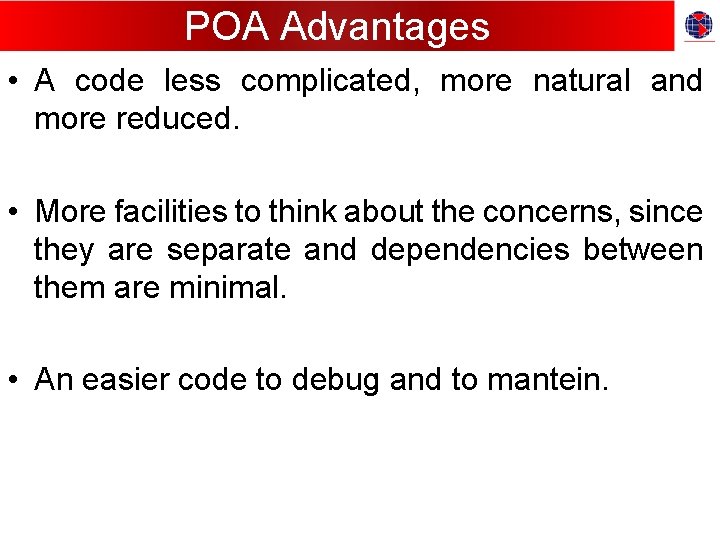 POA Advantages

• A code less complicated, more natural and more reduced.

• More facilities to think about the concerns, since they are separate and dependencies between them are minimal.

• An easier code to debug and to mantein.